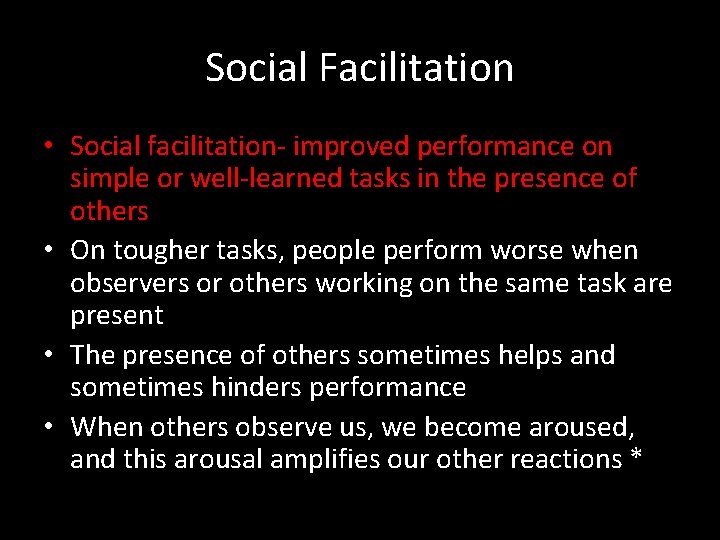 Social Facilitation

• Social facilitation- improved performance on simple or well-learned tasks in the presence of others

• On tougher tasks, people perform worse when observers or others working on the same task are present

• The presence of others sometimes helps and sometimes hinders performance

• When others observe us, we become aroused, and this arousal amplifies our other reactions *